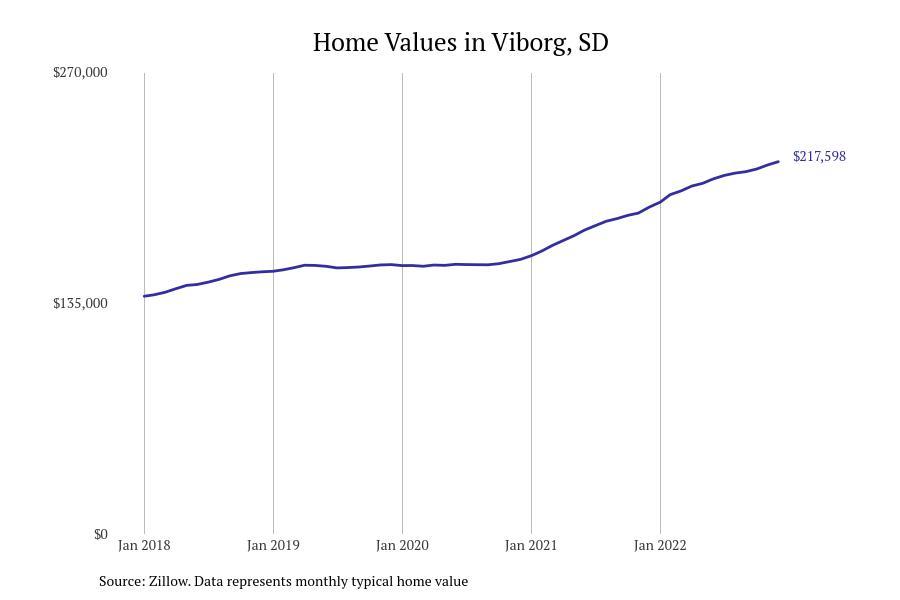 Home Values in Viborg, SD

$270,000
$135,000
$0

$217,598

Jan 2018
Jan 2019
Jan 2020
Jan 2021
Jan 2022

Source: Zillow. Data represents monthly typical home value